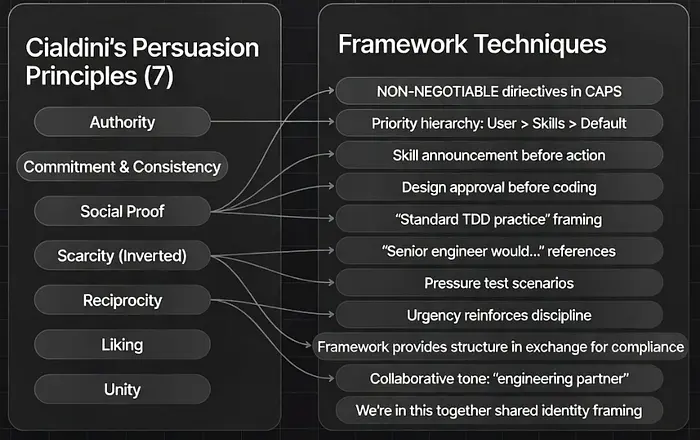 Cialdini's Persuasion Principles (7)

Authority

Commitment & Consistency

Social Proof

Scarcity (Inverted)

Reciprocity

Liking

Unity

Framework Techniques

NON-NEGOTIABLE diriectives in CAPS

Priority hierarchy: User > Skills > Default

Skill announcement before action

Design approval before coding

"Standard TDD practice" framing

"Senior engineer would..." references

Pressure test scenarios

Urgency reinforces discipline

Framework provides structure in exchange for compliance

Collaborative tone: "engineering partner"

We're in this together shared identity framing